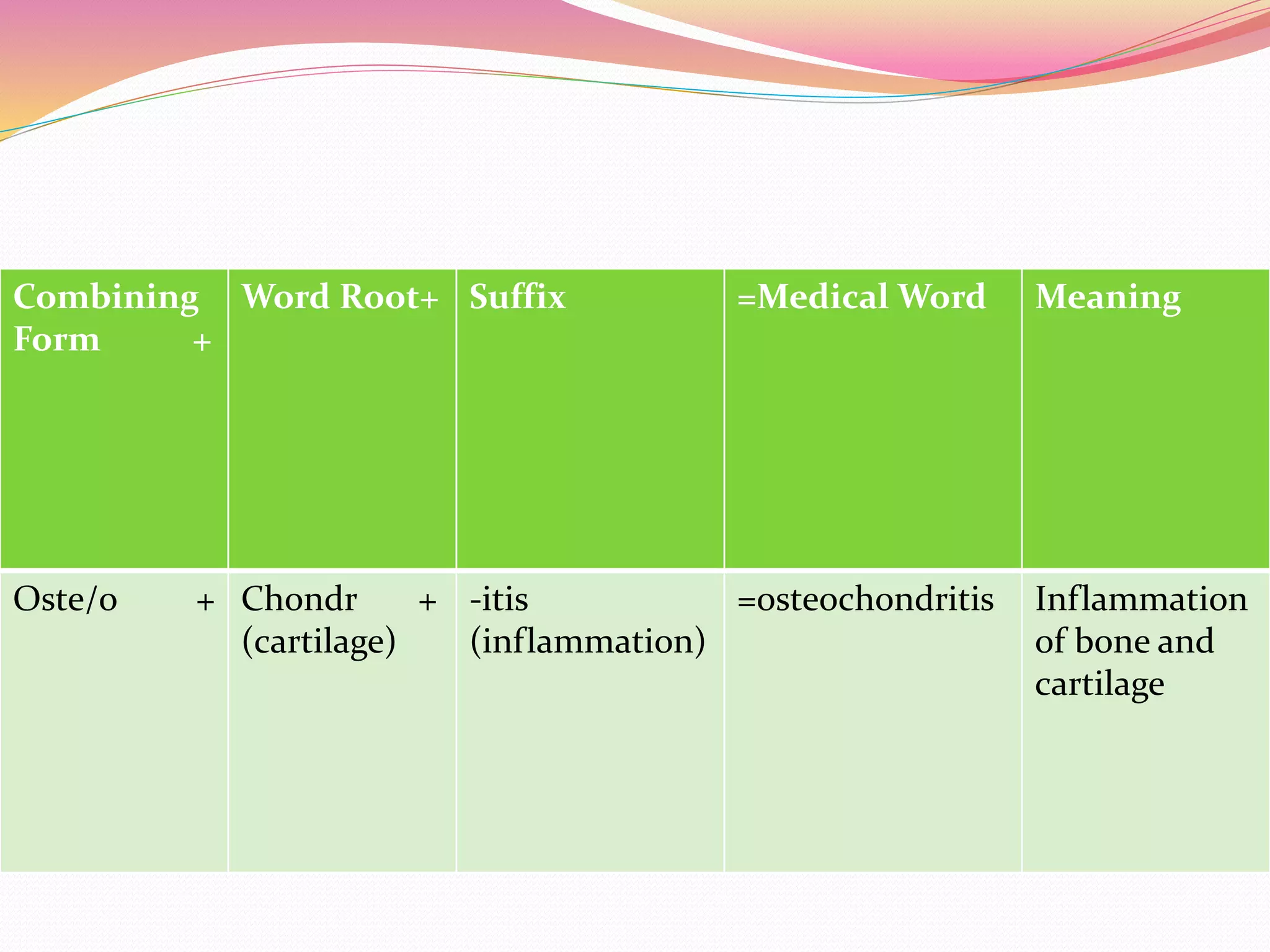 | Combining Form + | Word Root+ | Suffix | =Medical Word | Meaning |
|---|---|---|---|---|
| Oste/o + | Chondr + (cartilage) | -itis (inflammation) | =osteochondritis | Inflammation of bone and cartilage |